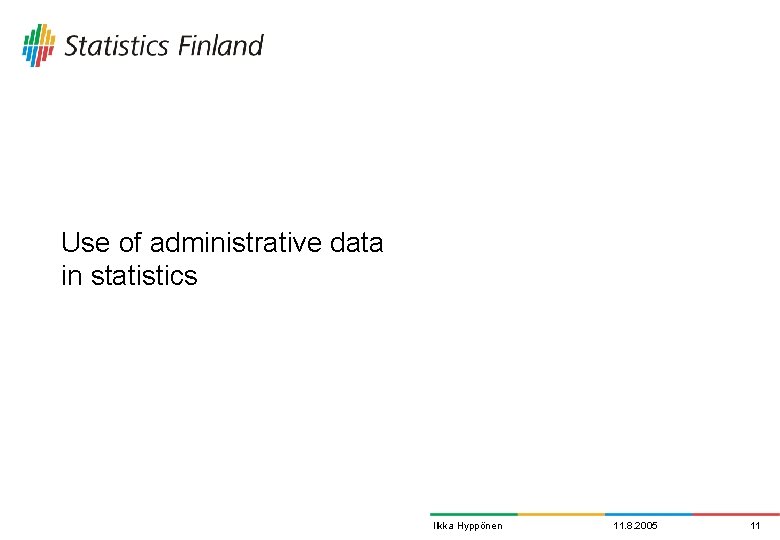 Statistics Finland

Use of administrative data in statistics

Ilkka Hyppönen 11.8.2005 11